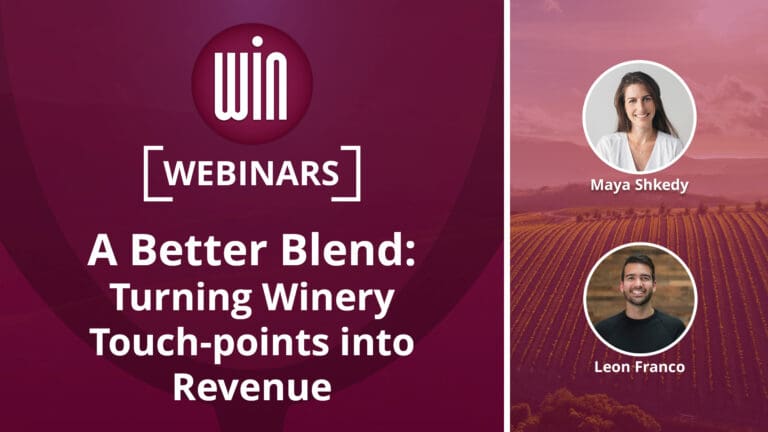 WIN

WEBINARS

A Better Blend: Turning Winery Touch-points into Revenue

Maya Shkedy

Leon Franco